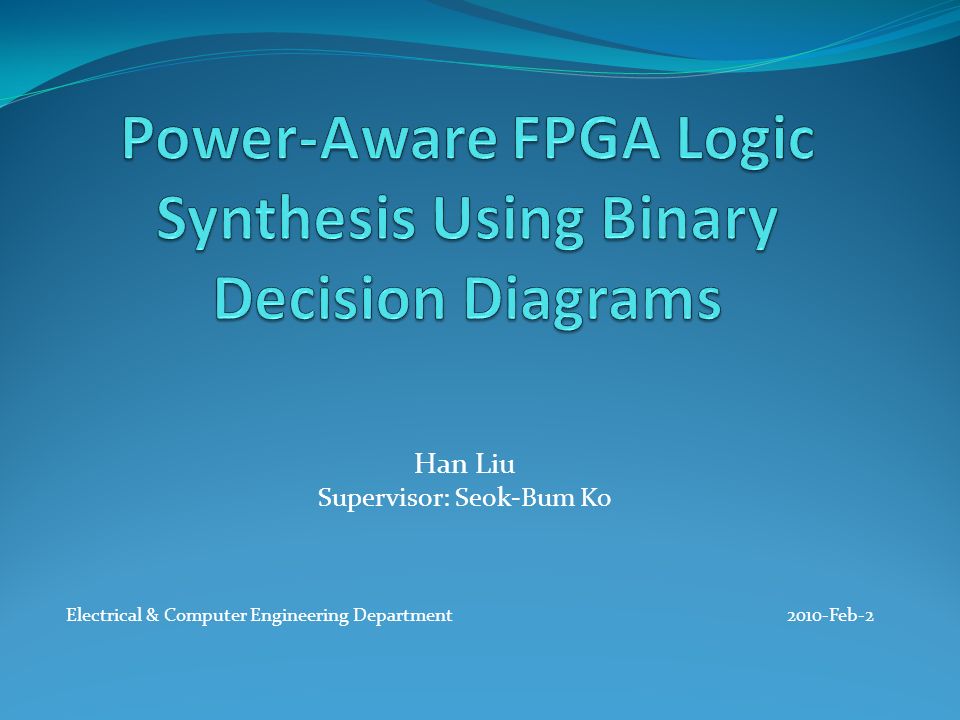 Power-Aware FPGA Logic Synthesis Using Binary Decision Diagrams

Han Liu
Supervisor: Seok-Bum Ko

Electrical & Computer Engineering Department

2010-Feb-2